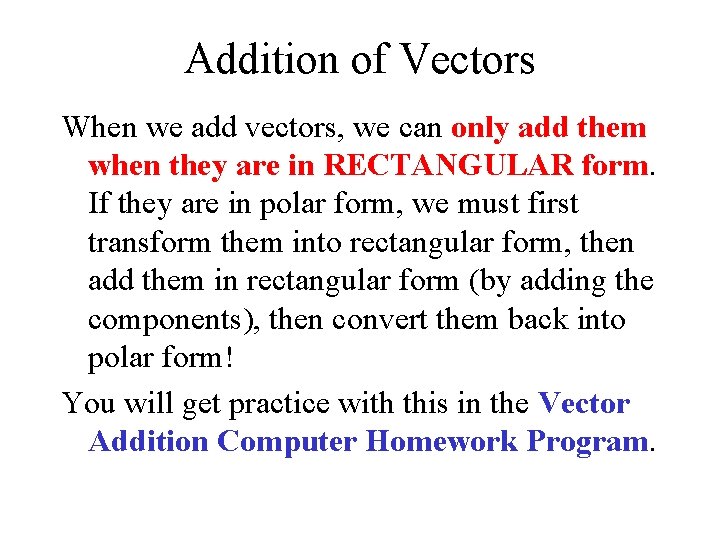 Addition of Vectors

When we add vectors, we can only add them when they are in RECTANGULAR form. If they are in polar form, we must first transform them into rectangular form, then add them in rectangular form (by adding the components), then convert them back into polar form!

You will get practice with this in the Vector Addition Computer Homework Program.